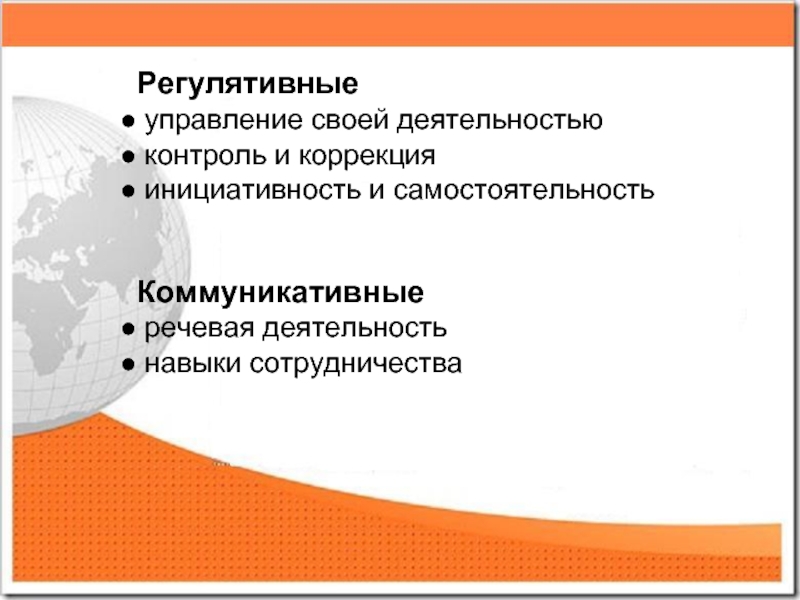 Регулятивные
● управление своей деятельностью
● контроль и коррекция
● инициативность и самостоятельность

Коммуникативные
● речевая деятельность
● навыки сотрудничества